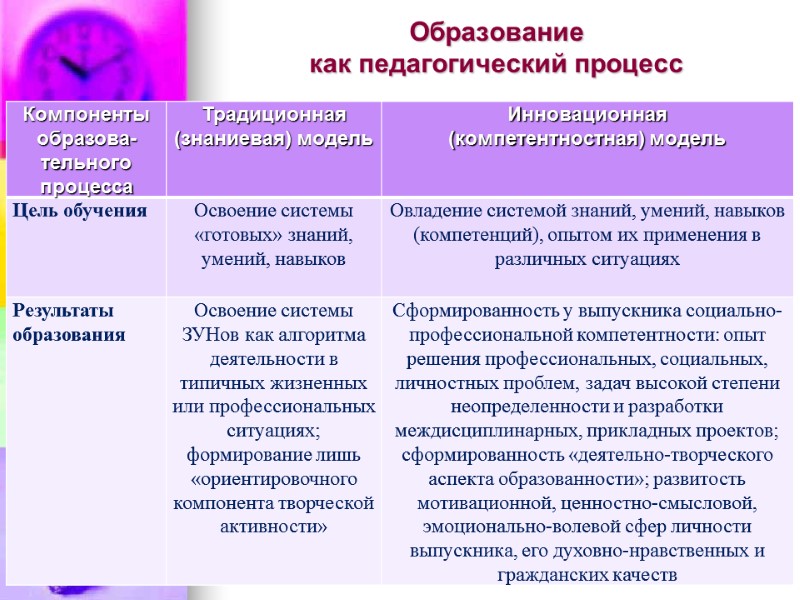 Образование
как педагогический процесс

| Компоненты образовательного процесса | Традиционная (знаниевая) модель | Инновационная (компетентностная) модель |
|---|---|---|
| Цель обучения | Освоение системы «готовых» знаний, умений, навыков | Овладение системой знаний, умений, навыков (компетенций), опытом их применения в различных ситуациях |
| Результаты образования | Освоение системы ЗУНов как алгоритма деятельности в типичных жизненных или профессиональных ситуациях; формирование лишь «ориентировочного компонента творческой активности» | Сформированность у выпускника социально-профессиональной компетентности: опыт решения профессиональных, социальных, личностных проблем, задач высокой степени неопределенности и разработки междисциплинарных, прикладных проектов; сформированность «деятельно-творческого аспекта образованности»; развитость мотивационной, ценностно-смысловой, эмоционально-волевой сфер личности выпускника, его духовно-нравственных и гражданских качеств |